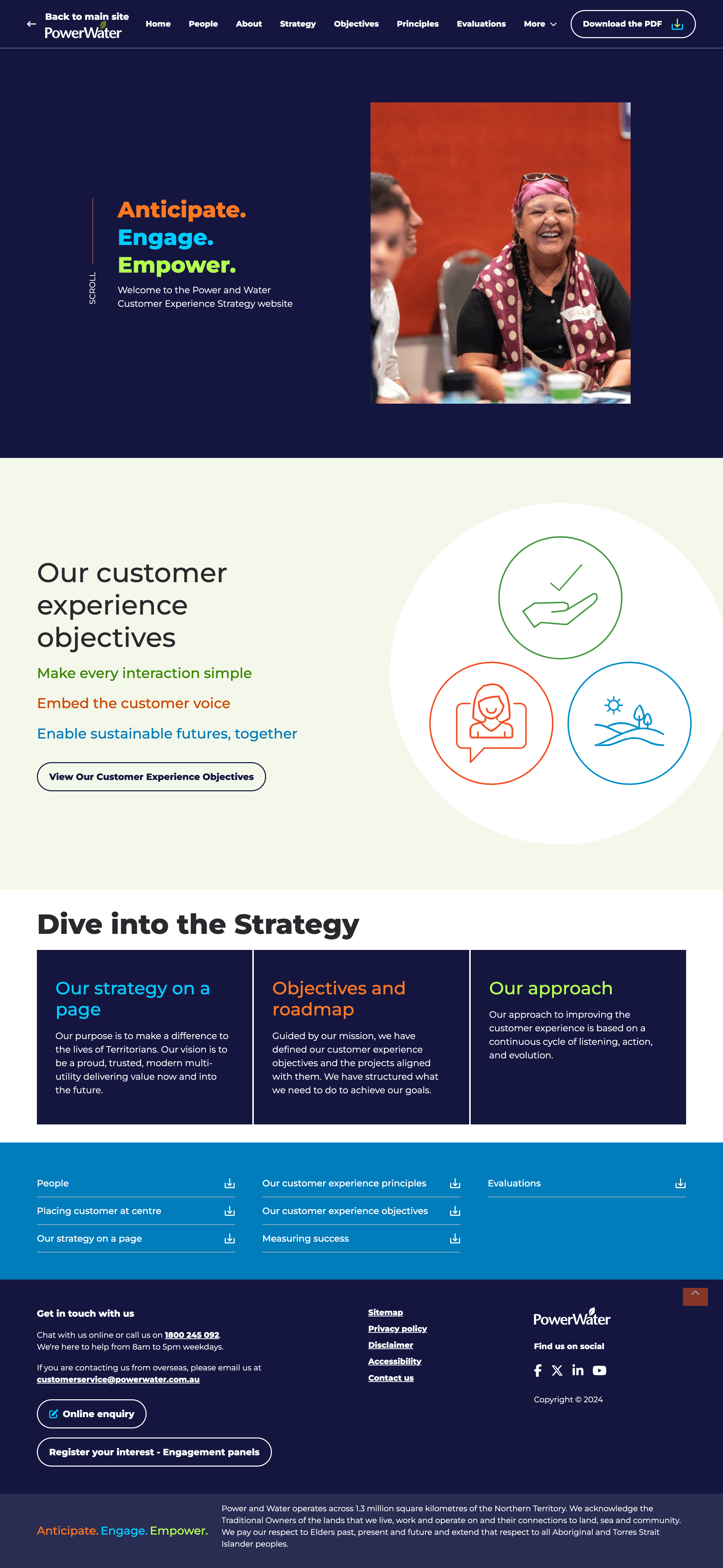 Back to main site
PowerWater

Home People About Strategy Objectives Principles Evaluations More

Download the PDF

SCROLL

Anticipate.
Engage.
Empower.
Welcome to the Power and Water Customer Experience Strategy website

Our customer experience objectives

Make every interaction simple

Embed the customer voice

Enable sustainable futures, together

View Our Customer Experience Objectives

Dive into the Strategy

Our strategy on a page
Our purpose is to make a difference to the lives of Territorians. Our vision is to be a proud, trusted, modern multi-utility delivering value now and into the future.

Objectives and roadmap
Guided by our mission, we have defined our customer experience objectives and the projects aligned with them. We have structured what we need to do to achieve our goals.

Our approach
Our approach to improving the customer experience is based on a continuous cycle of listening, action, and evolution.

People
Placing customer at centre
Our strategy on a page
Our customer experience principles
Our customer experience objectives
Measuring success
Evaluations

Get in touch with us

Chat with us online or call us on 1800 245 092.
We're here to help from 8am to 5pm weekdays.

If you are contacting us from overseas, please email us at customerservice@powerwater.com.au

Online enquiry

Register your interest - Engagement panels

Sitemap
Privacy policy
Disclaimer
Accessibility
Contact us

PowerWater
Find us on social

Copyright © 2024

Anticipate. Engage. Empower.

Power and Water operates across 1.3 million square kilometres of the Northern Territory. We acknowledge the Traditional Owners of the lands that we live, work and operate on and their connections to land, sea and community. We pay our respect to Elders past, present and future and extend that respect to all Aboriginal and Torres Strait Islander peoples.